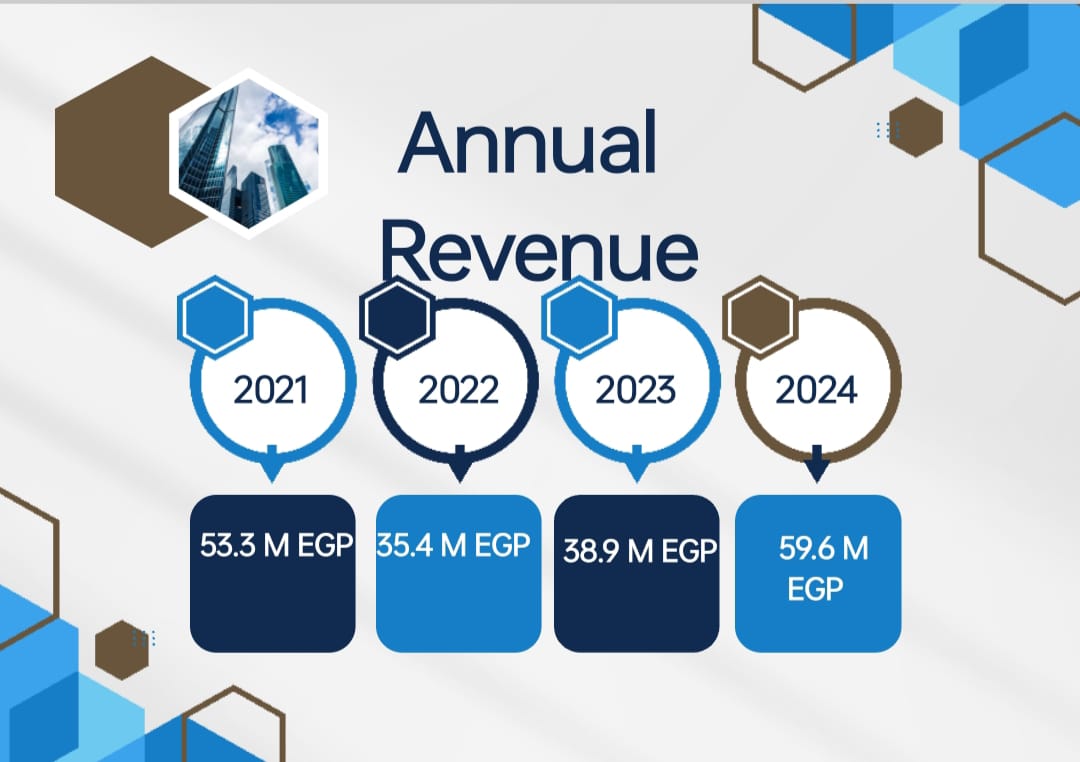 Annual Revenue

2021

2022

2023

2024

53.3 M EGP

35.4 M EGP

38.9 M EGP

59.6 M EGP